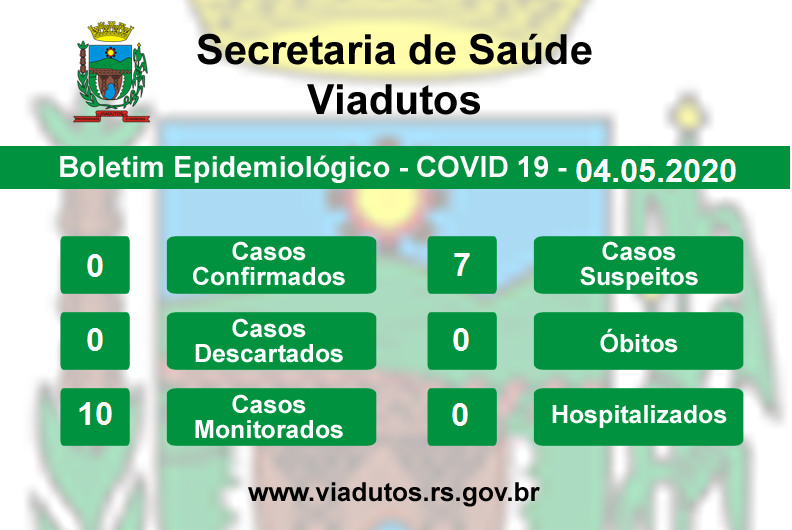 Secretaria de Saúde
Viadutos

Boletim Epidemiológico - COVID 19 - 04.05.2020

0
Casos Confirmados

7
Casos Suspeitos

0
Casos Descartados

0
Óbitos

10
Casos Monitorados

0
Hospitalizados

www.viadutos.rs.gov.br